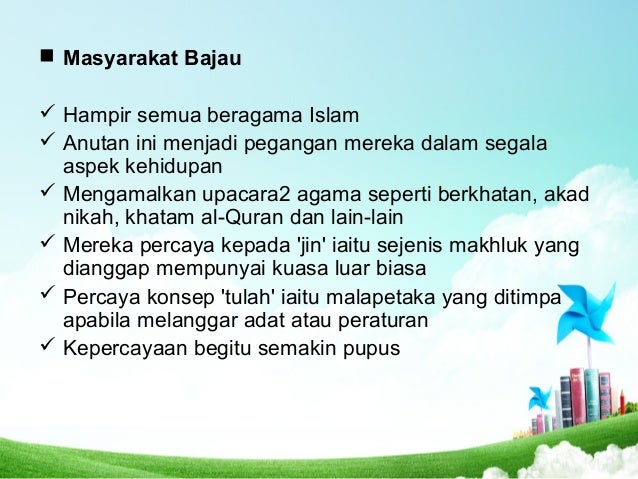 ■ Masyarakat Bajau

✓ Hampir semua beragama Islam
✓ Anutan ini menjadi pegangan mereka dalam segala aspek kehidupan
✓ Mengamalkan upacara2 agama seperti berkhatan, akad nikah, khatam al-Quran dan lain-lain
✓ Mereka percaya kepada 'jin' iaitu sejenis makhluk yang dianggap mempunyai kuasa luar biasa
✓ Percaya konsep 'tulah' iaitu malapetaka yang ditimpa apabila melanggar adat atau peraturan
✓ Kepercayaan begitu semakin pupus